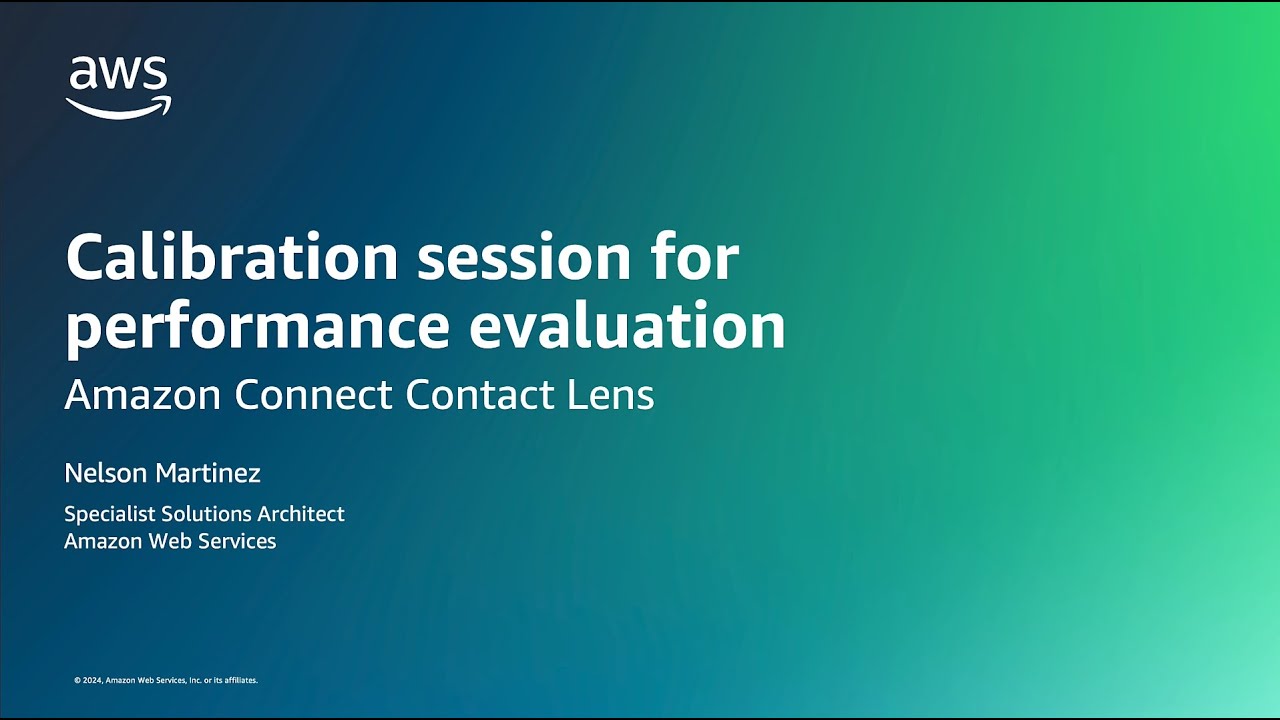 aws

Calibration session for performance evaluation
Amazon Connect Contact Lens

Nelson Martinez

Specialist Solutions Architect
Amazon Web Services

© 2024, Amazon Web Services, Inc. or its affiliates.